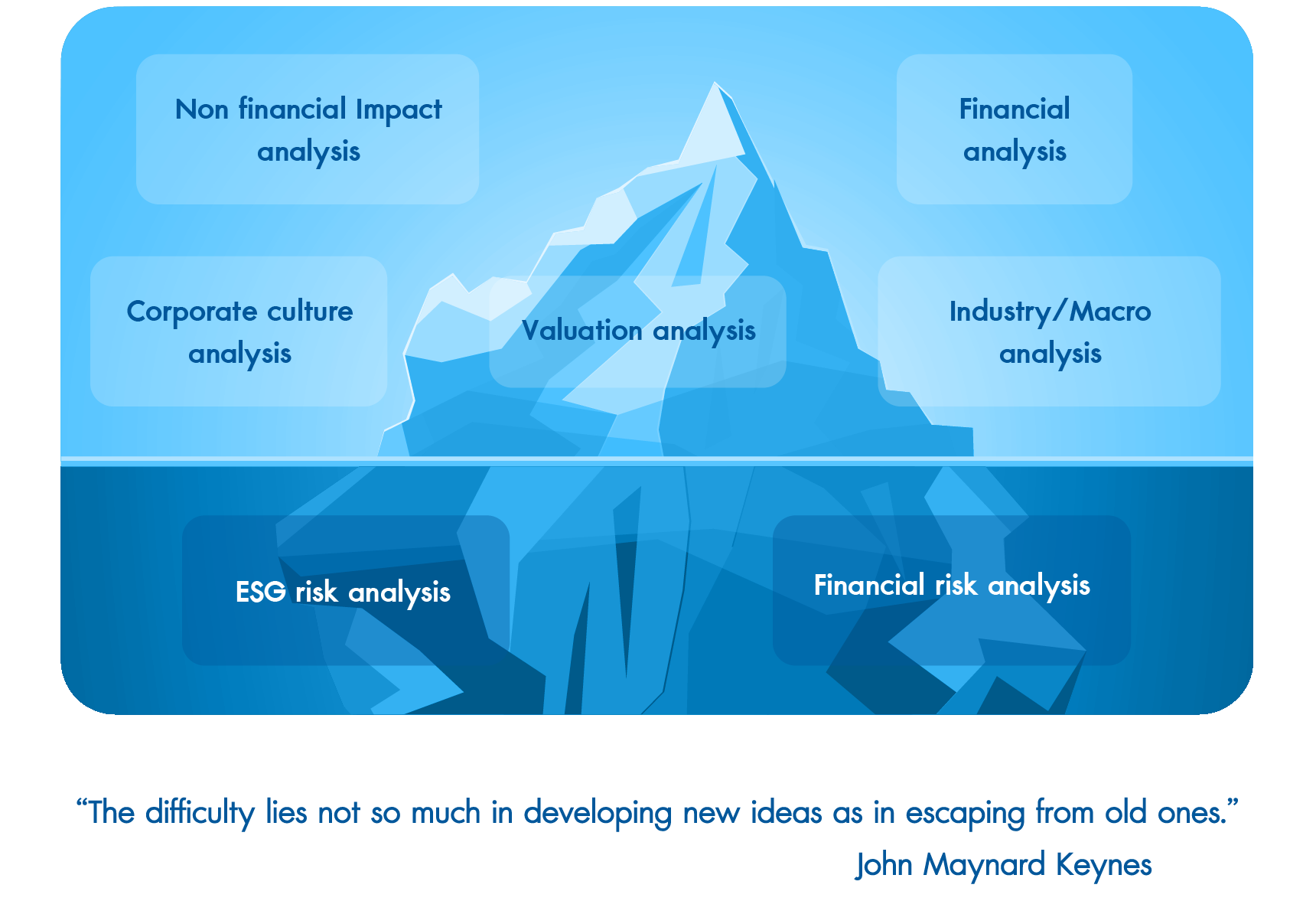 Non financial Impact analysis

Financial analysis

Corporate culture analysis

Valuation analysis

Industry/Macro analysis

ESG risk analysis

Financial risk analysis

“The difficulty lies not so much in developing new ideas as in escaping from old ones.”

John Maynard Keynes